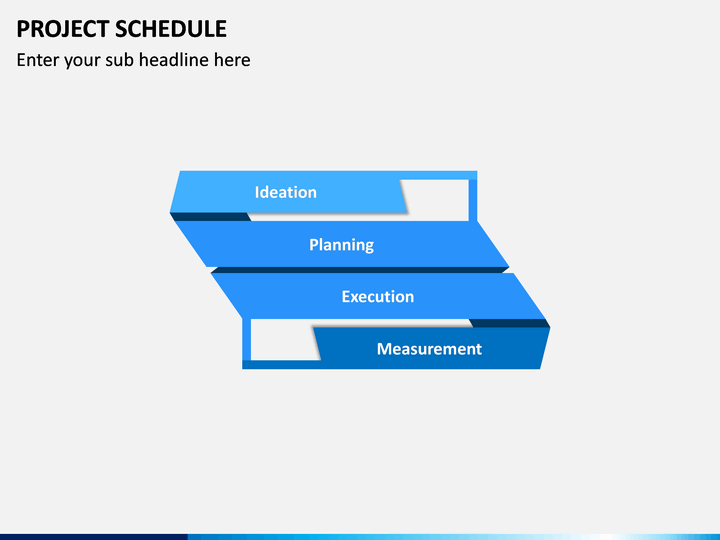 PROJECT SCHEDULE
Enter your sub headline here

Ideation
Planning
Execution
Measurement